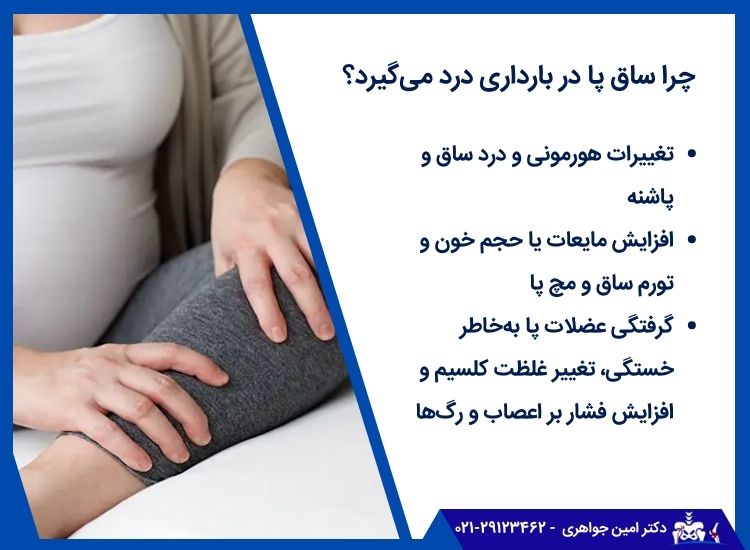 چرا ساق پا در بارداری درد می‌گیرد؟

• تغییرات هورمونی و درد ساق و پاشنه

• افزایش مایعات یا حجم خون و تورم ساق و مچ پا

• گرفتگی عضلات پا به‌خاطر خستگی، تغییر غلظت کلسیم و افزایش فشار بر اعصاب و رگ‌ها

دکتر امین جواهری - ۰۲۱-۲۹۱۲۳۴۶۲